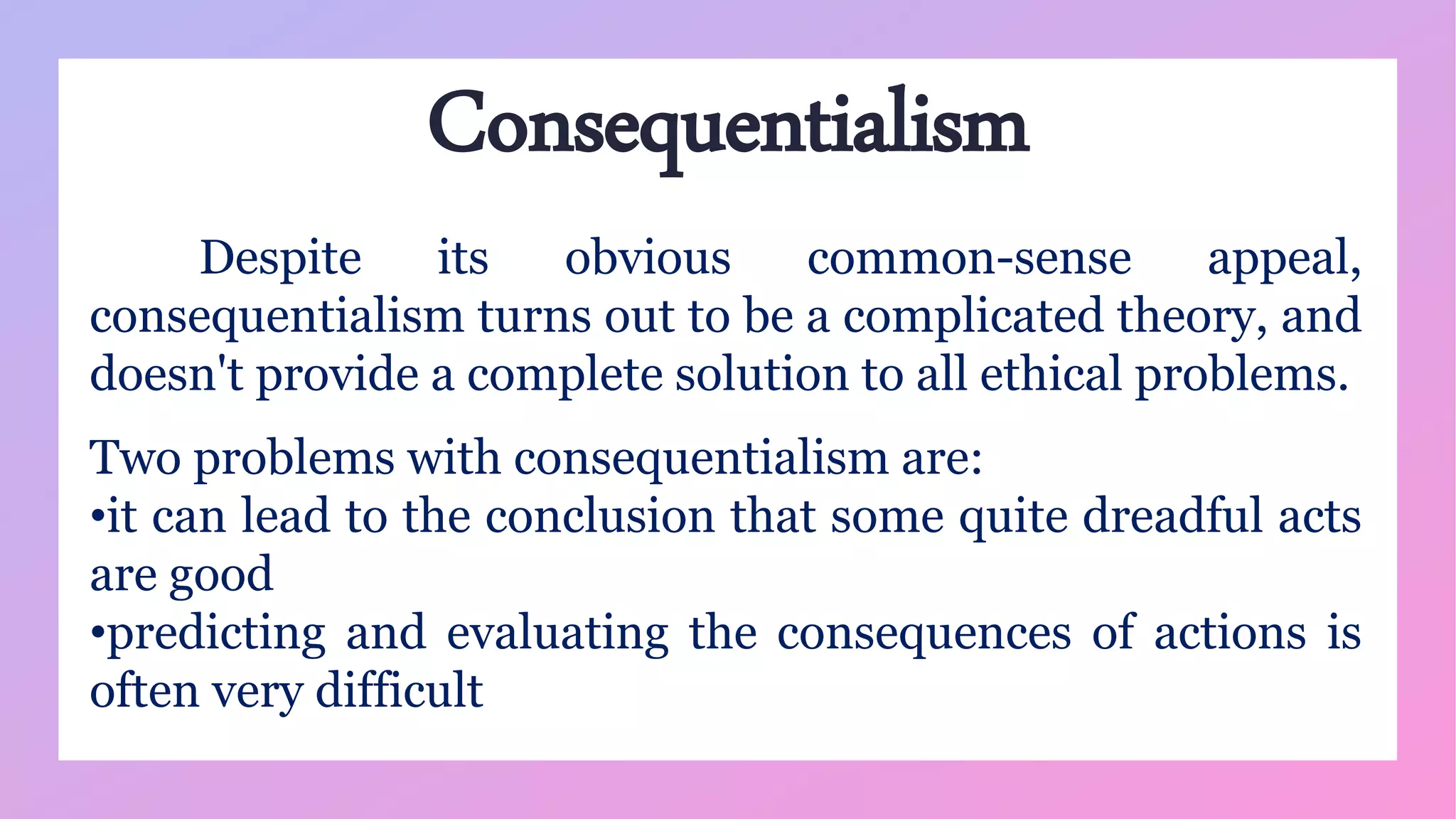 Consequentialism

Despite its obvious common-sense appeal, consequentialism turns out to be a complicated theory, and doesn't provide a complete solution to all ethical problems.

Two problems with consequentialism are:
•it can lead to the conclusion that some quite dreadful acts are good
•predicting and evaluating the consequences of actions is often very difficult